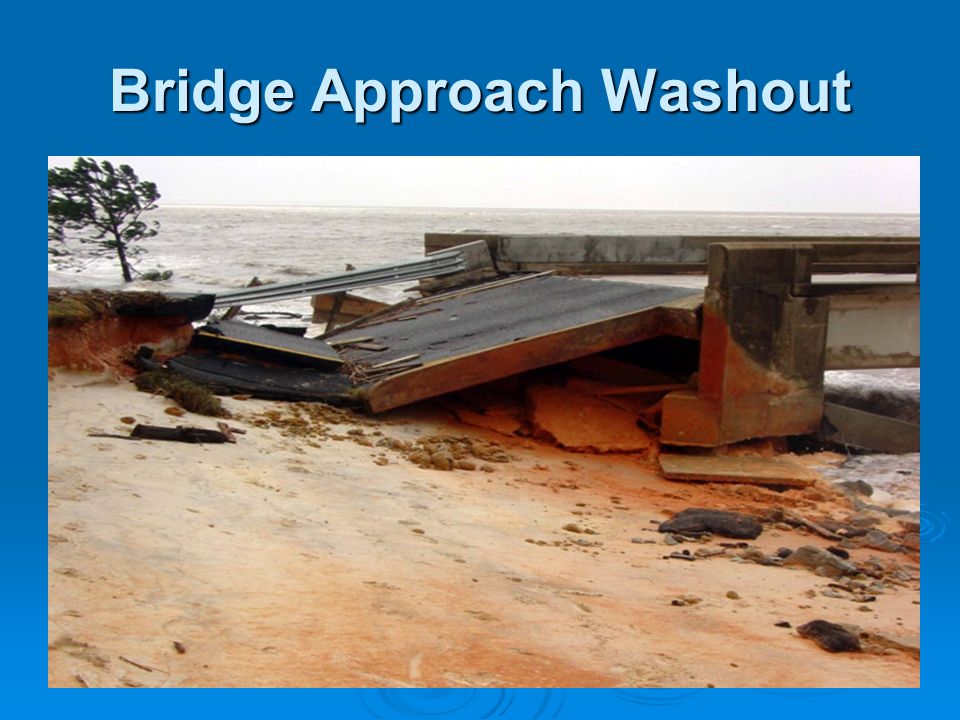 Bridge Approach Washout